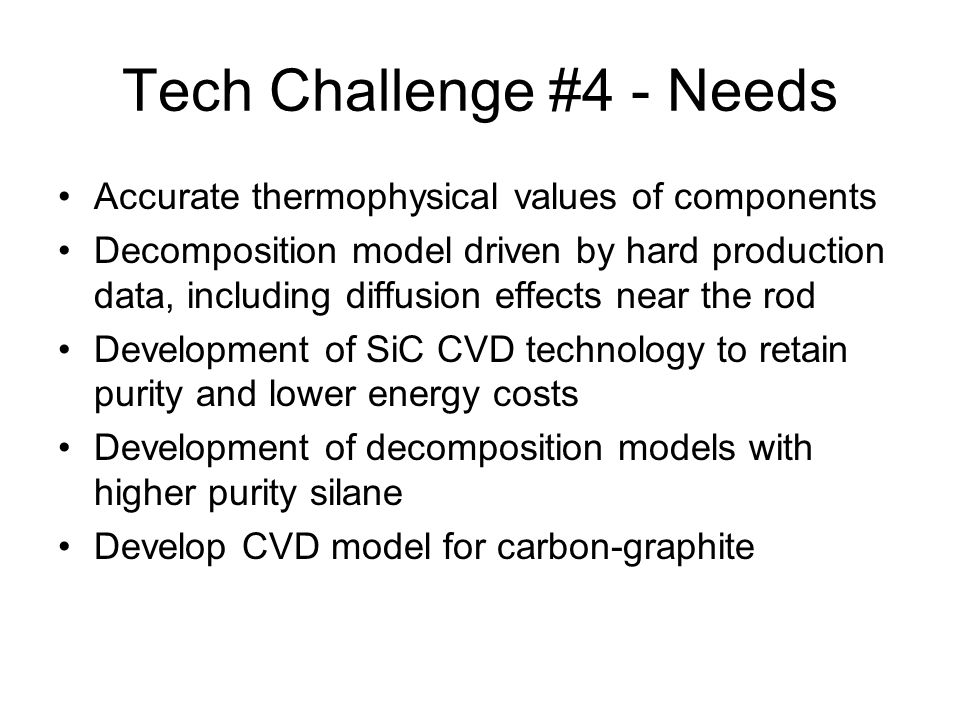 Tech Challenge #4 - Needs

• Accurate thermophysical values of components
• Decomposition model driven by hard production data, including diffusion effects near the rod
• Development of SiC CVD technology to retain purity and lower energy costs
• Development of decomposition models with higher purity silane
• Develop CVD model for carbon-graphite